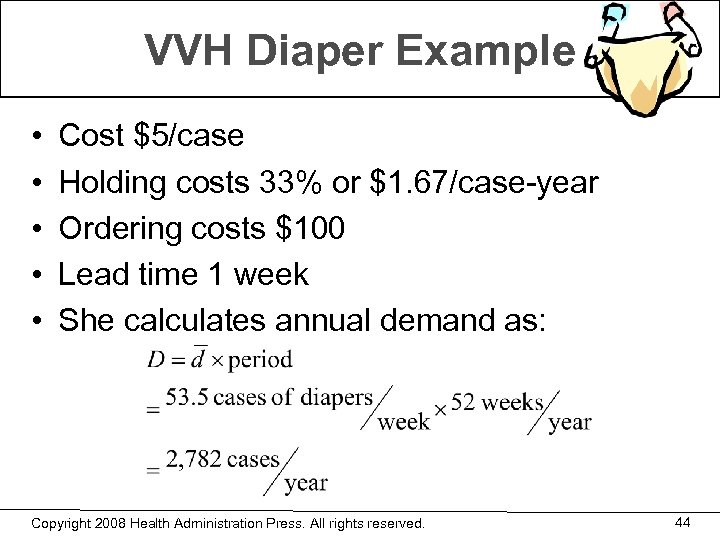 VVH Diaper Example

• Cost \$5/case
• Holding costs 33% or \$1.67/case-year
• Ordering costs \$100
• Lead time 1 week
• She calculates annual demand as:

$D = \bar{d} \times \text{period}$

$= 53.5 \text{ cases of diapers}/\text{week} \times 52 \text{ weeks}/\text{year}$

$= 2{,}782 \text{ cases}/\text{year}$

Copyright 2008 Health Administration Press. All rights reserved.

44